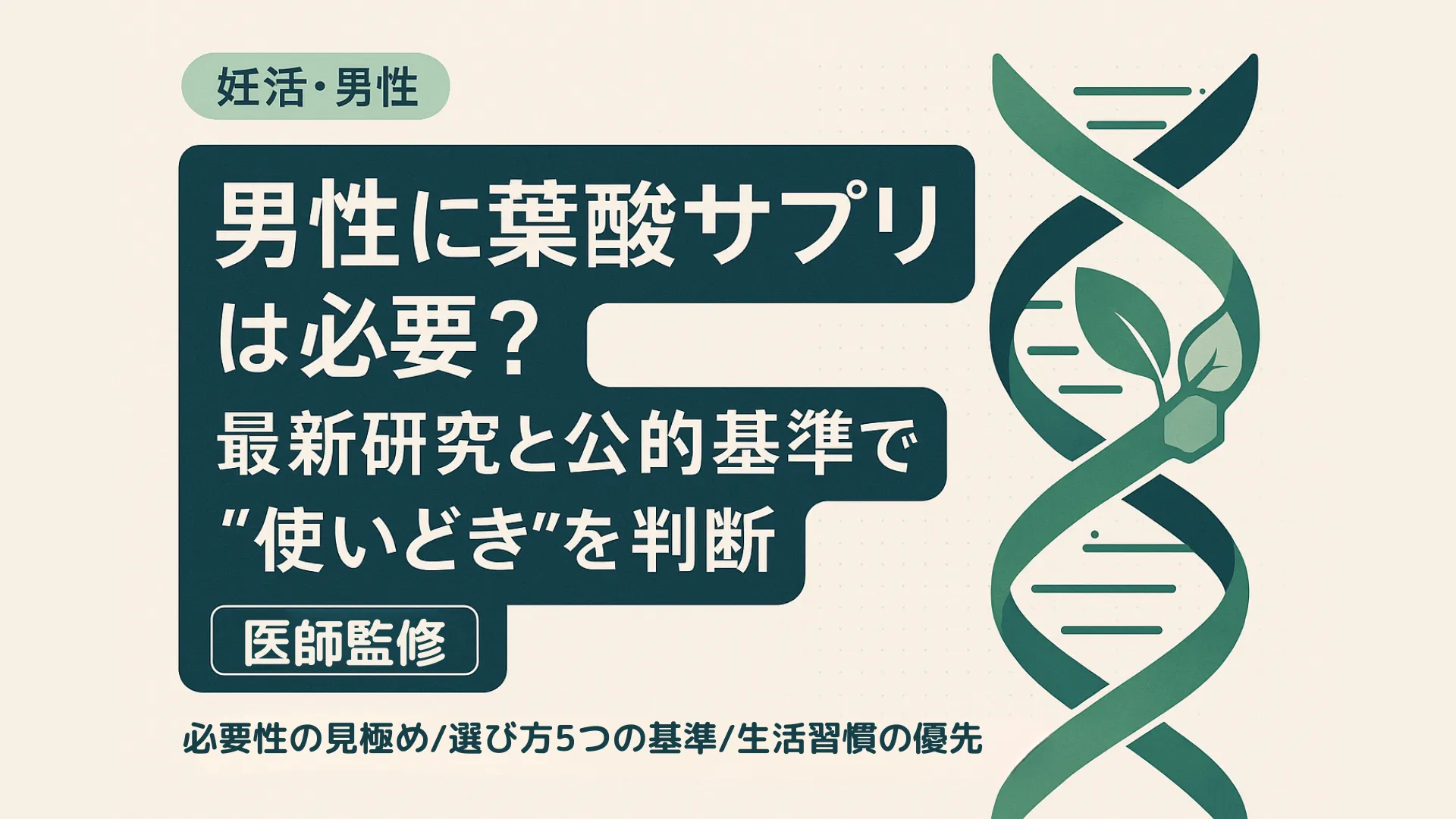 妊活・男性

男性に葉酸サプリは必要？
最新研究と公的基準で
"使いどき"を判断

医師監修

必要性の見極め/選び方5つの基準/生活習慣の優先